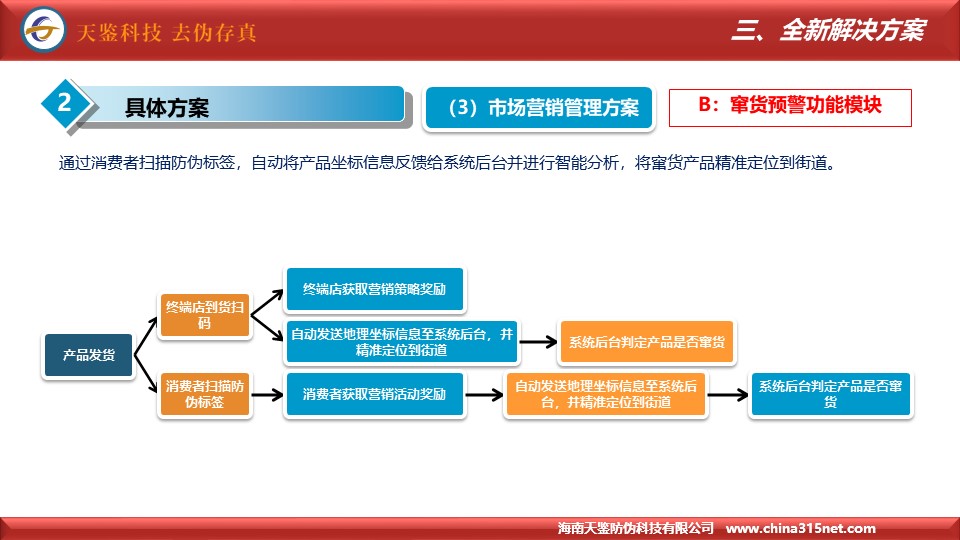 天鉴科技 去伪存真

三、全新解决方案

2 具体方案

（3）市场营销管理方案

B：窜货预警功能模块

通过消费者扫描防伪标签，自动将产品坐标信息反馈给系统后台并进行智能分析，将窜货产品精准定位到街道。

产品发货

终端店到货扫码

终端店获取营销策略奖励

自动发送地理坐标信息至系统后台，并精准定位到街道

系统后台判定产品是否窜货

消费者扫描防伪标签

消费者获取营销活动奖励

自动发送地理坐标信息至系统后台，并精准定位到街道

系统后台判定产品是否窜货

海南天鉴防伪科技有限公司 www.china315net.com